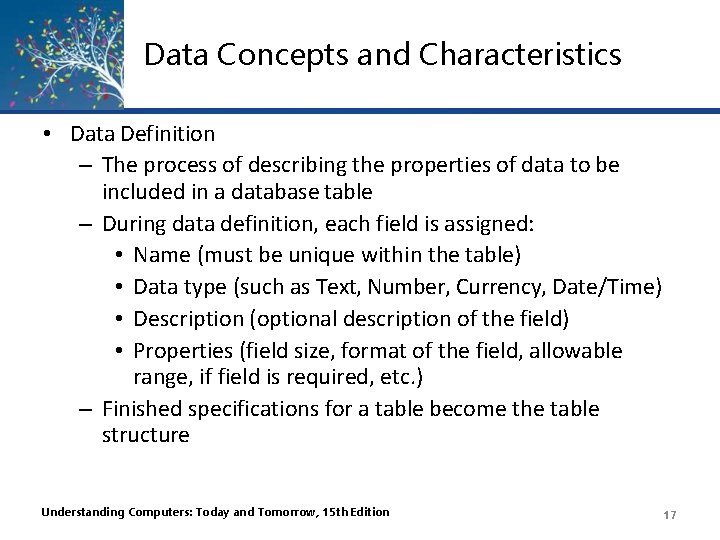 Data Concepts and Characteristics

• Data Definition
– The process of describing the properties of data to be included in a database table
– During data definition, each field is assigned:
• Name (must be unique within the table)
• Data type (such as Text, Number, Currency, Date/Time)
• Description (optional description of the field)
• Properties (field size, format of the field, allowable range, if field is required, etc.)
– Finished specifications for a table become the table structure

Understanding Computers: Today and Tomorrow, 15th Edition

17